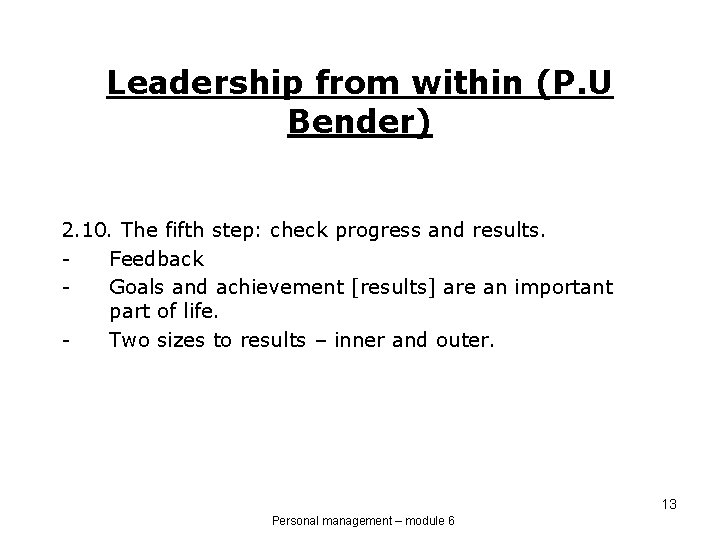 Leadership from within (P.U Bender)

2.10. The fifth step: check progress and results.
- Feedback
- Goals and achievement [results] are an important part of life.
- Two sizes to results – inner and outer.

13

Personal management – module 6